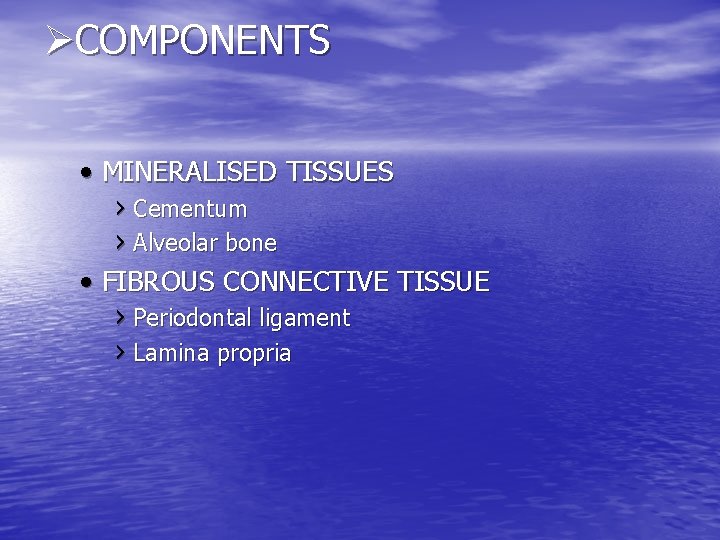 ➢COMPONENTS

• MINERALISED TISSUES
› Cementum
› Alveolar bone
• FIBROUS CONNECTIVE TISSUE
› Periodontal ligament
› Lamina propria